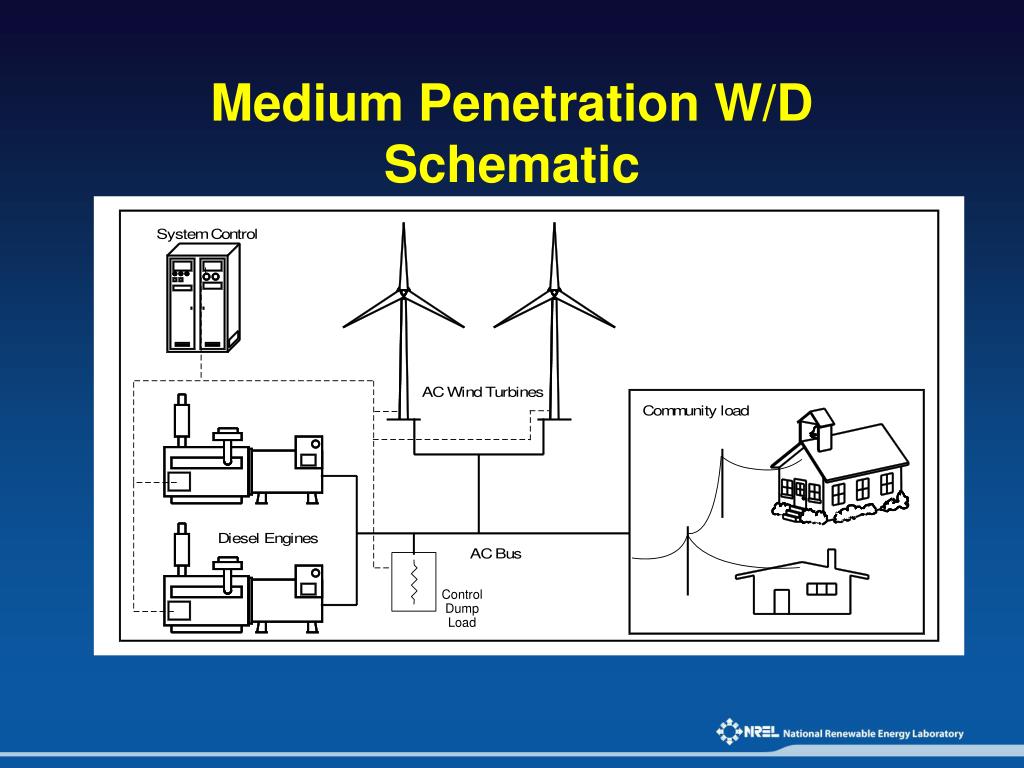 Medium Penetration W/D Schematic

System Control

AC Wind Turbines

Community load

Diesel Engines

AC Bus

Control Dump Load

NREL National Renewable Energy Laboratory